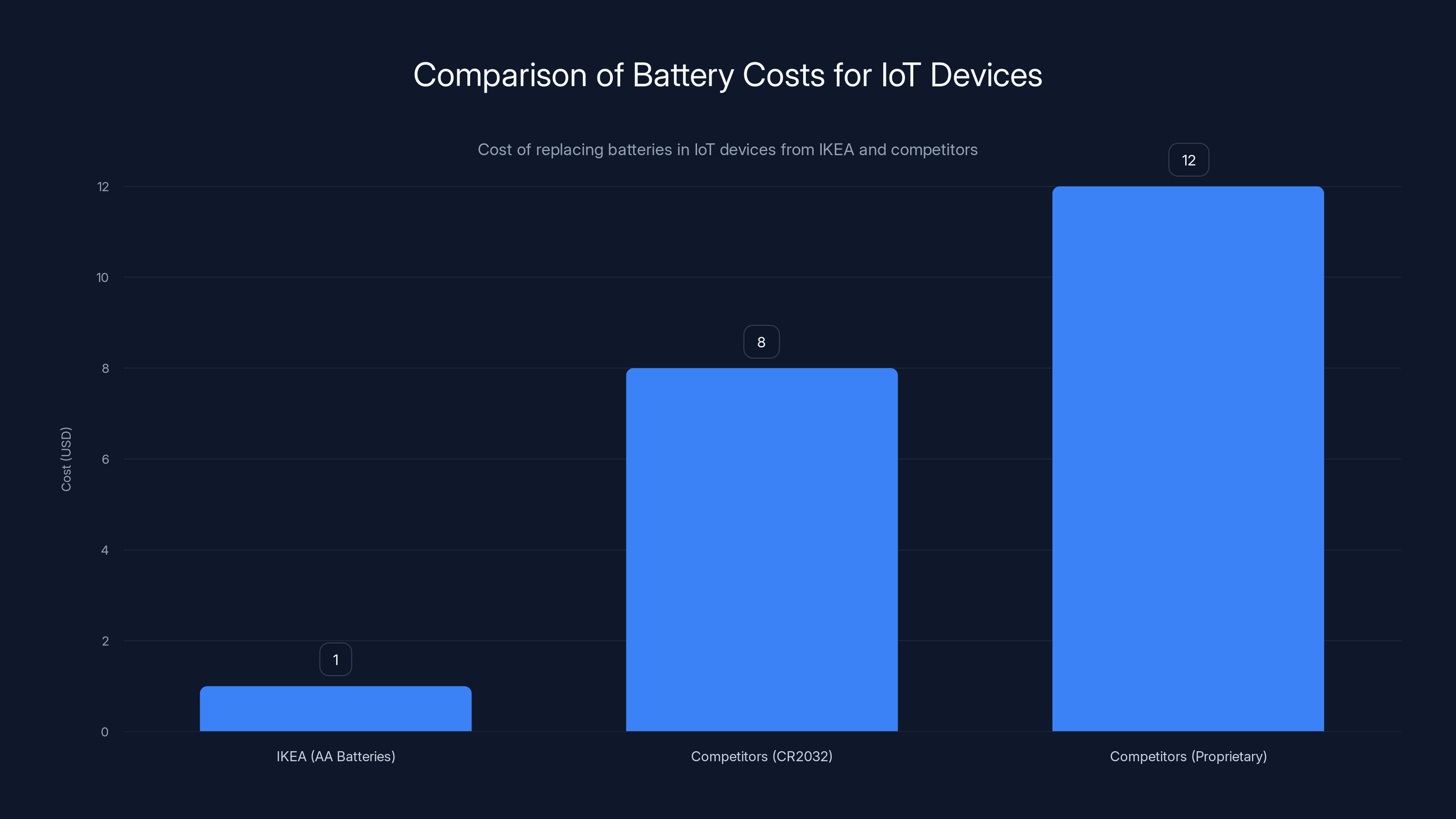 Comparison of Battery Costs for IoT Devices

Cost of replacing batteries in IoT devices from IKEA and competitors

Cost (USD)

12
10
8
6
4
2
0

1
8
12

IKEA (AA Batteries)
Competitors (CR2032)
Competitors (Proprietary)